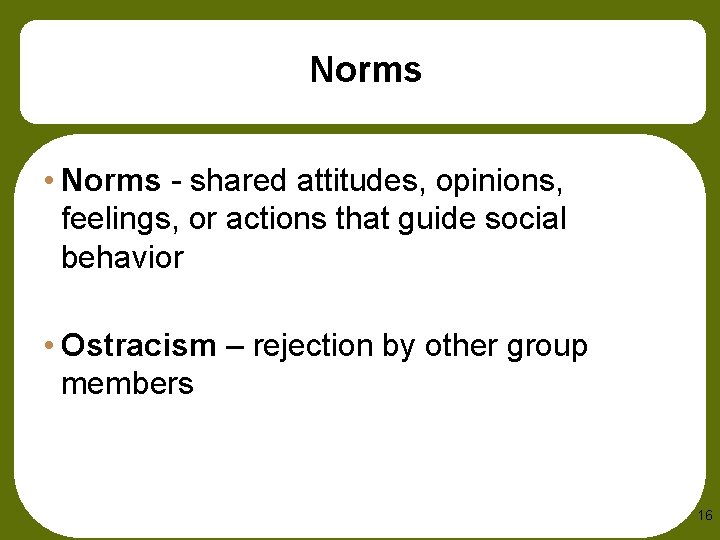 Norms

• Norms - shared attitudes, opinions, feelings, or actions that guide social behavior

• Ostracism – rejection by other group members

16